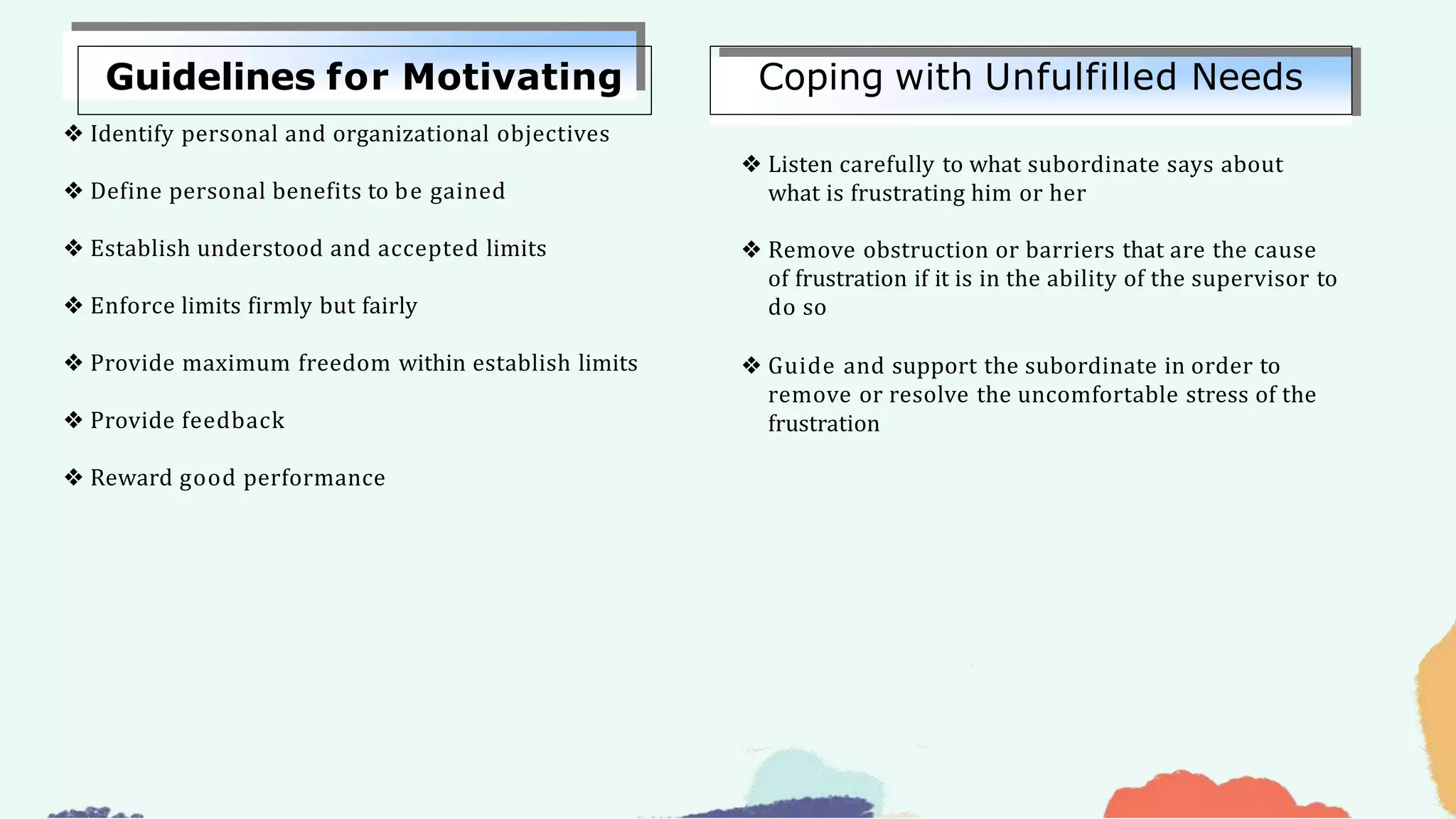 Guidelines for Motivating

❖ Identify personal and organizational objectives

❖ Define personal benefits to be gained

❖ Establish understood and accepted limits

❖ Enforce limits firmly but fairly

❖ Provide maximum freedom within establish limits

❖ Provide feedback

❖ Reward good performance

Coping with Unfulfilled Needs

❖ Listen carefully to what subordinate says about what is frustrating him or her

❖ Remove obstruction or barriers that are the cause of frustration if it is in the ability of the supervisor to do so

❖ Guide and support the subordinate in order to remove or resolve the uncomfortable stress of the frustration